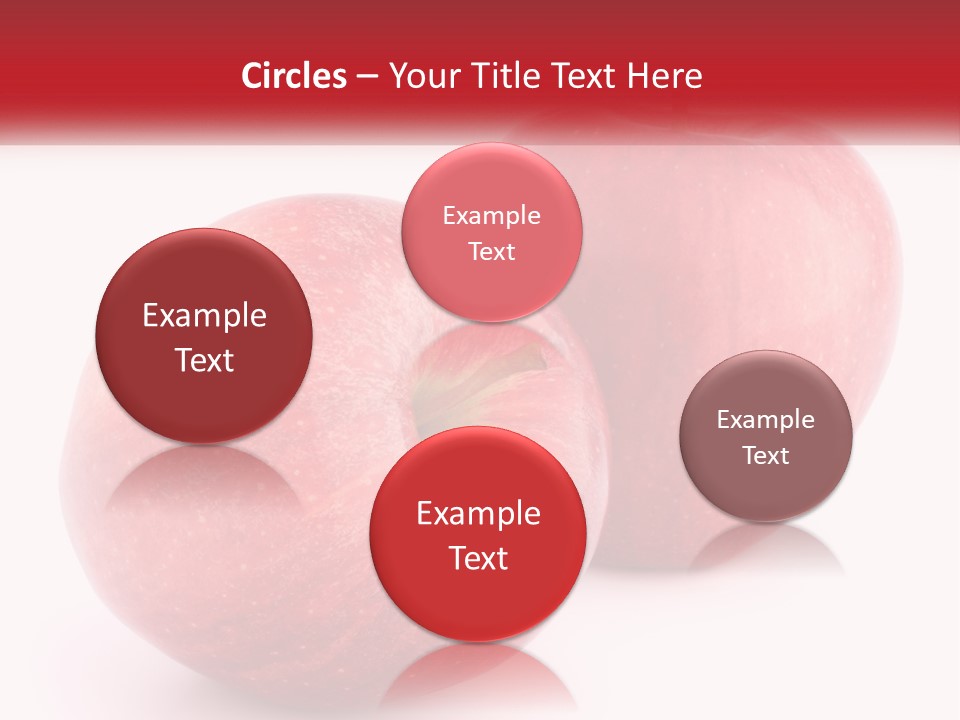 Circles – Your Title Text Here

Example Text

Example Text

Example Text

Example Text